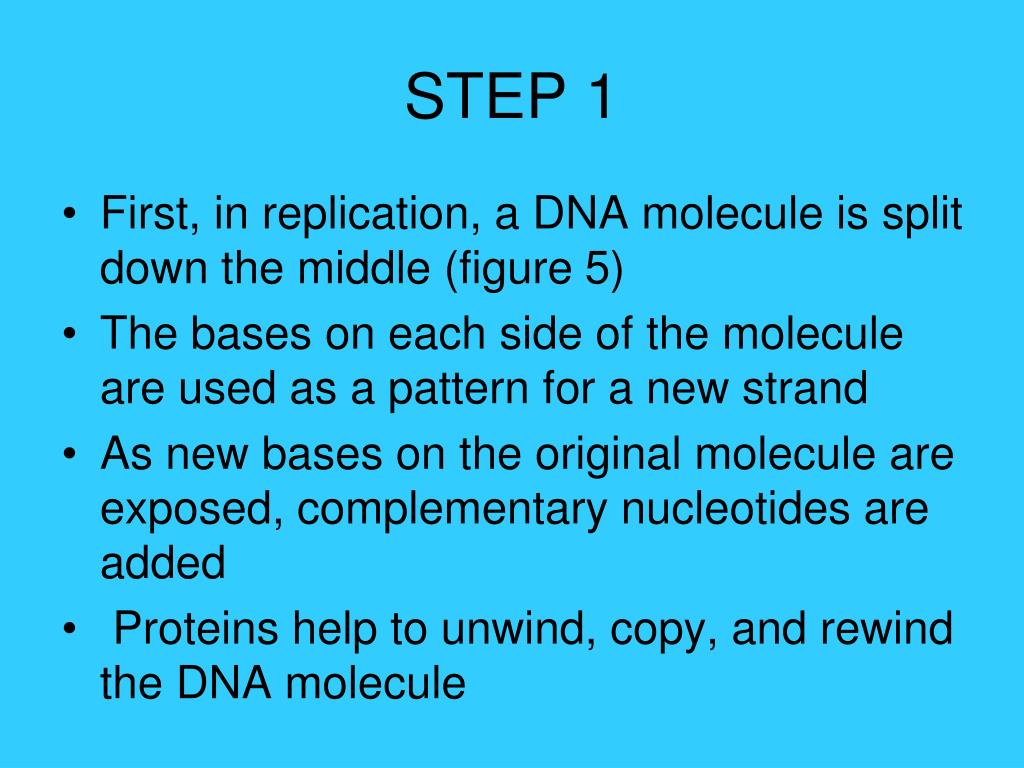 STEP 1

• First, in replication, a DNA molecule is split down the middle (figure 5)
• The bases on each side of the molecule are used as a pattern for a new strand
• As new bases on the original molecule are exposed, complementary nucleotides are added
• Proteins help to unwind, copy, and rewind the DNA molecule